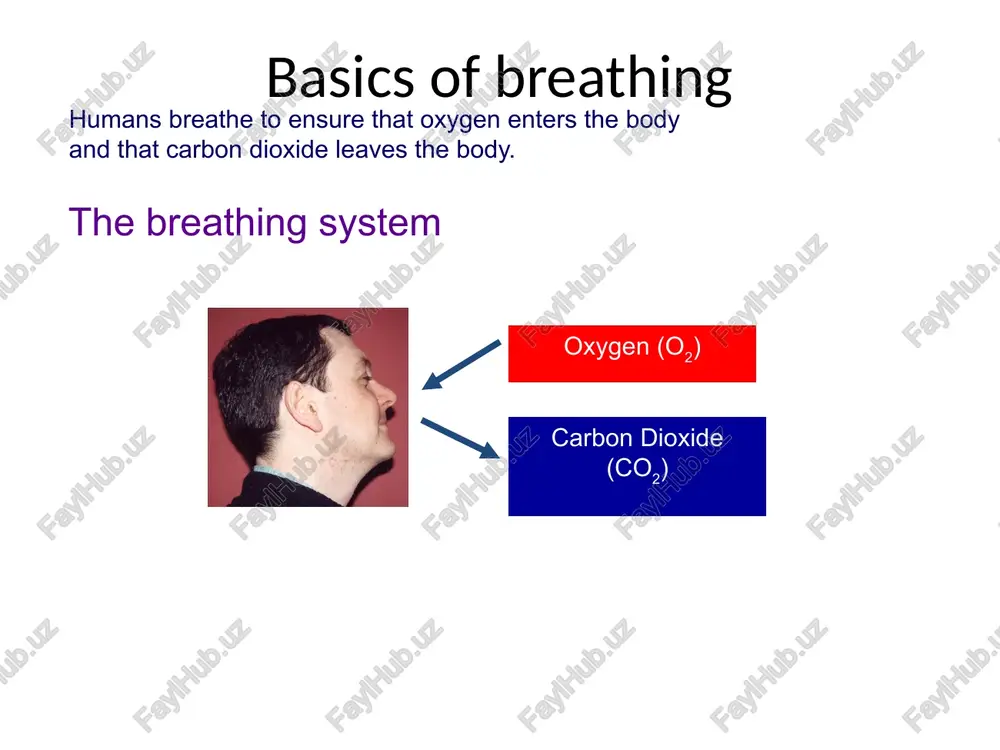 Basics of breathing

Humans breathe to ensure that oxygen enters the body and that carbon dioxide leaves the body.

The breathing system

Oxygen ($O_2$)

Carbon Dioxide ($CO_2$)

FaylHub.uz